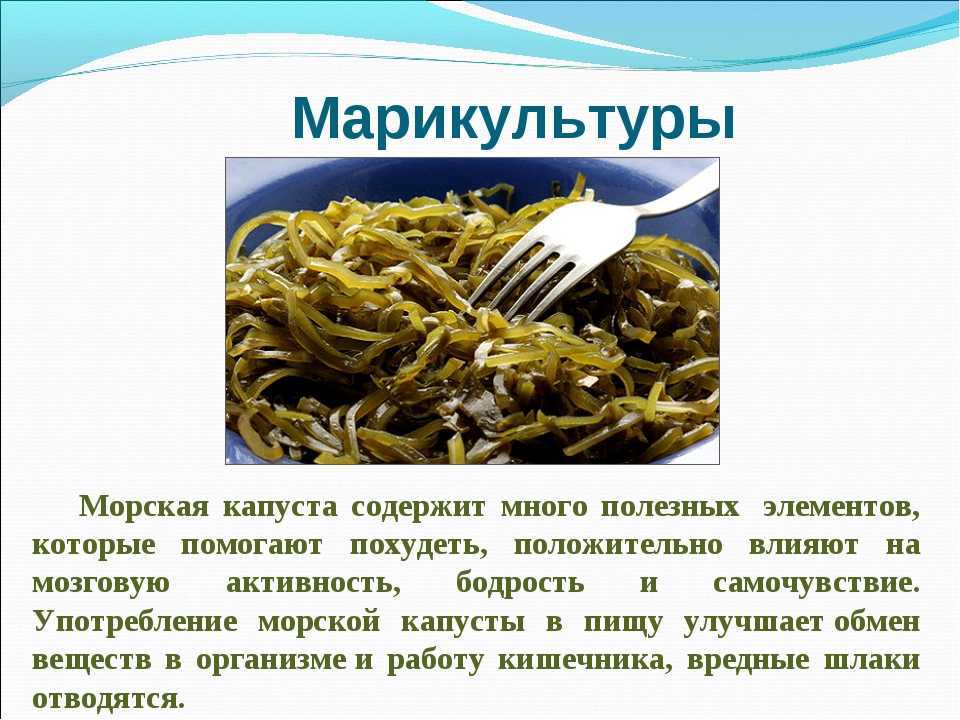 Марикультуры

Морская капуста содержит много полезных элементов, которые помогают похудеть, положительно влияют на мозговую активность, бодрость и самочувствие. Употребление морской капусты в пищу улучшает обмен веществ в организме и работу кишечника, вредные шлаки отводятся.